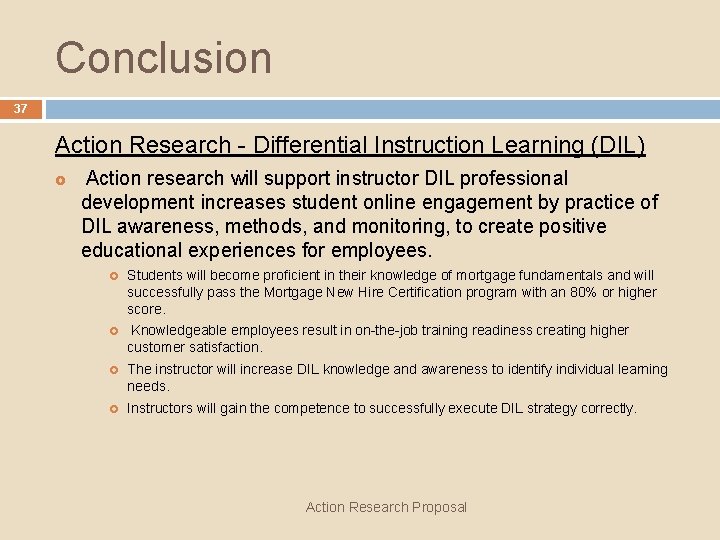 Conclusion

37

Action Research - Differential Instruction Learning (DIL)

Action research will support instructor DIL professional development increases student online engagement by practice of DIL awareness, methods, and monitoring, to create positive educational experiences for employees.

Students will become proficient in their knowledge of mortgage fundamentals and will successfully pass the Mortgage New Hire Certification program with an 80% or higher score.

Knowledgeable employees result in on-the-job training readiness creating higher customer satisfaction.

The instructor will increase DIL knowledge and awareness to identify individual learning needs.

Instructors will gain the competence to successfully execute DIL strategy correctly.

Action Research Proposal